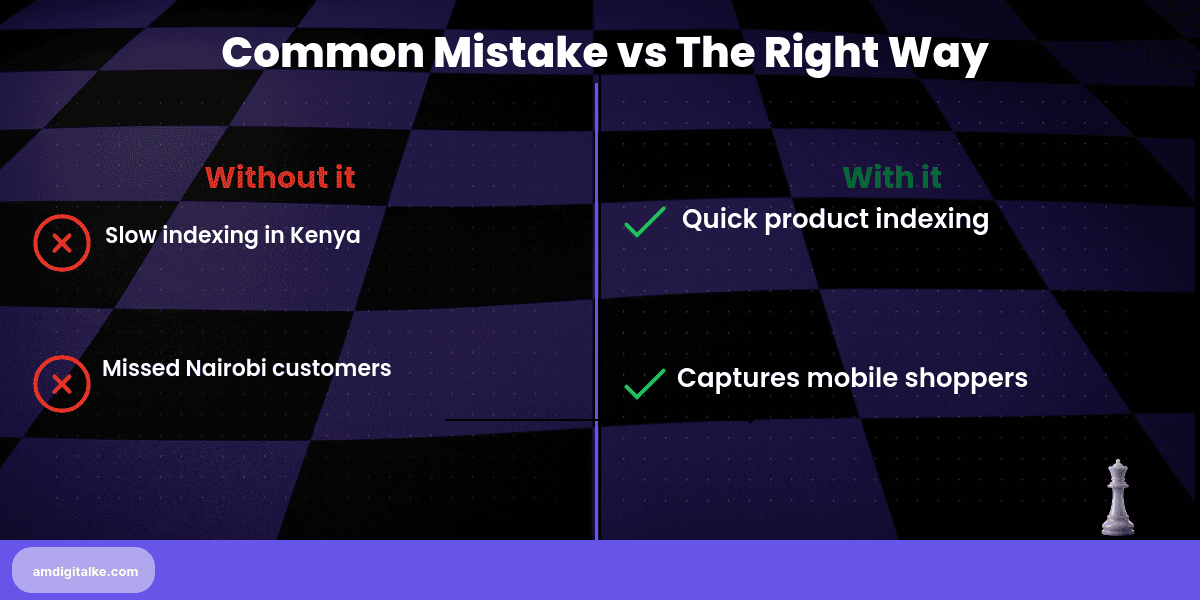 Common Mistake vs The Right Way

Without it

Slow indexing in Kenya

Missed Nairobi customers

With it

Quick product indexing

Captures mobile shoppers

amdigitalke.com